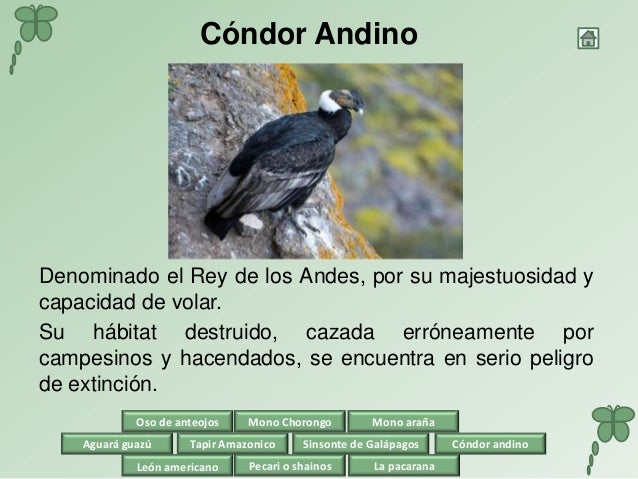 Cóndor Andino

Denominado el Rey de los Andes, por su majestuosidad y capacidad de volar.

Su hábitat destruido, cazada erróneamente por campesinos y hacendados, se encuentra en serio peligro de extinción.

Oso de anteojos
Mono Chorongo
Mono araña
Aguará guazú
Tapir Amazonico
Sinsonte de Galápagos
Cóndor andino
León americano
Pecari o shainos
La pacarana